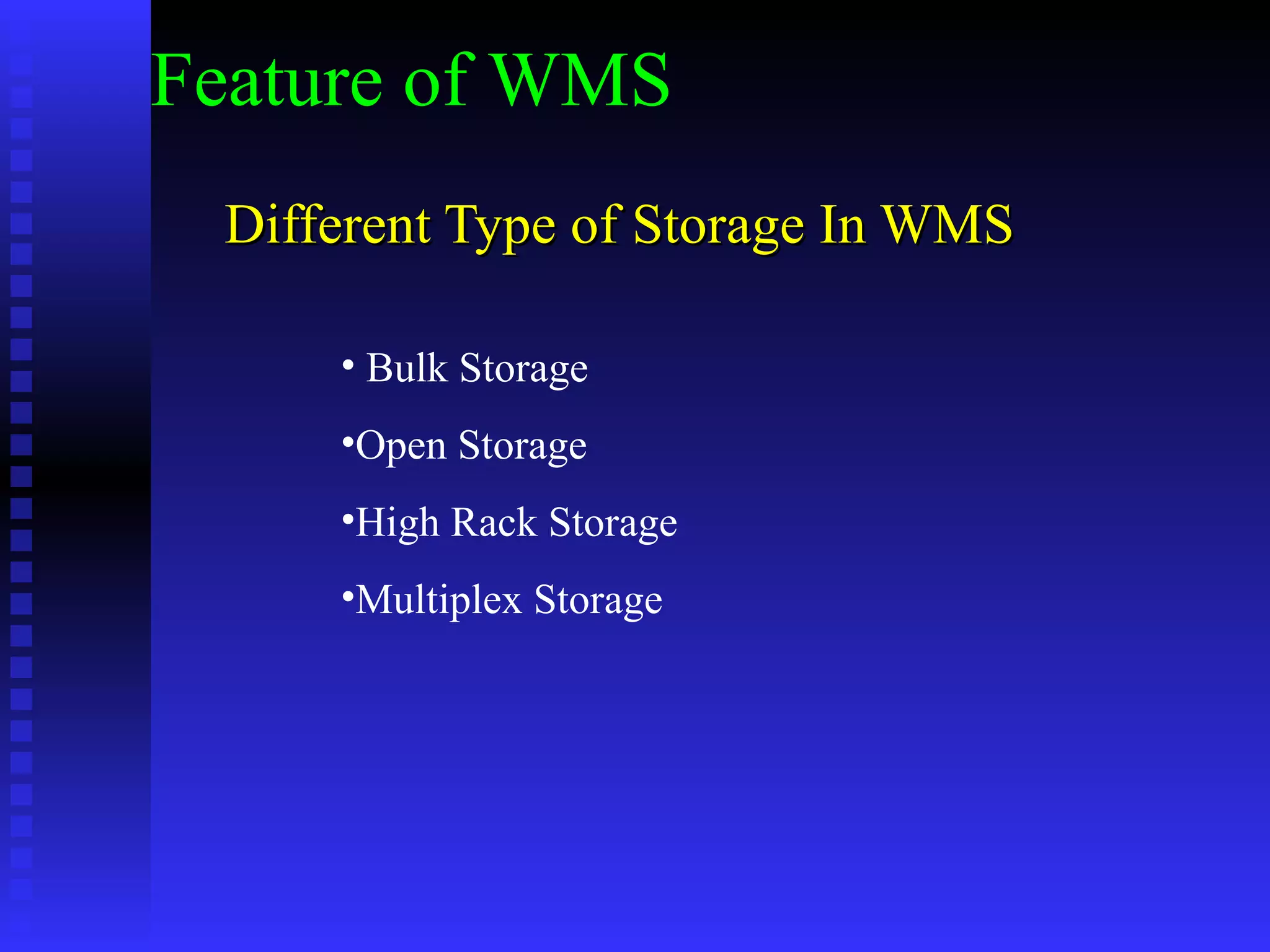 Feature of WMS

Different Type of Storage In WMS

• Bulk Storage

•Open Storage

•High Rack Storage

•Multiplex Storage